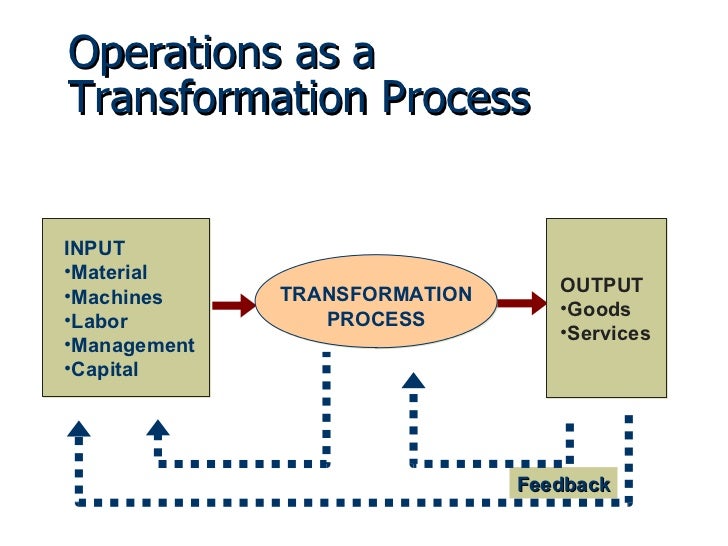 Operations as a Transformation Process

INPUT
•Material
•Machines
•Labor
•Management
•Capital

TRANSFORMATION PROCESS

OUTPUT
•Goods
•Services

Feedback